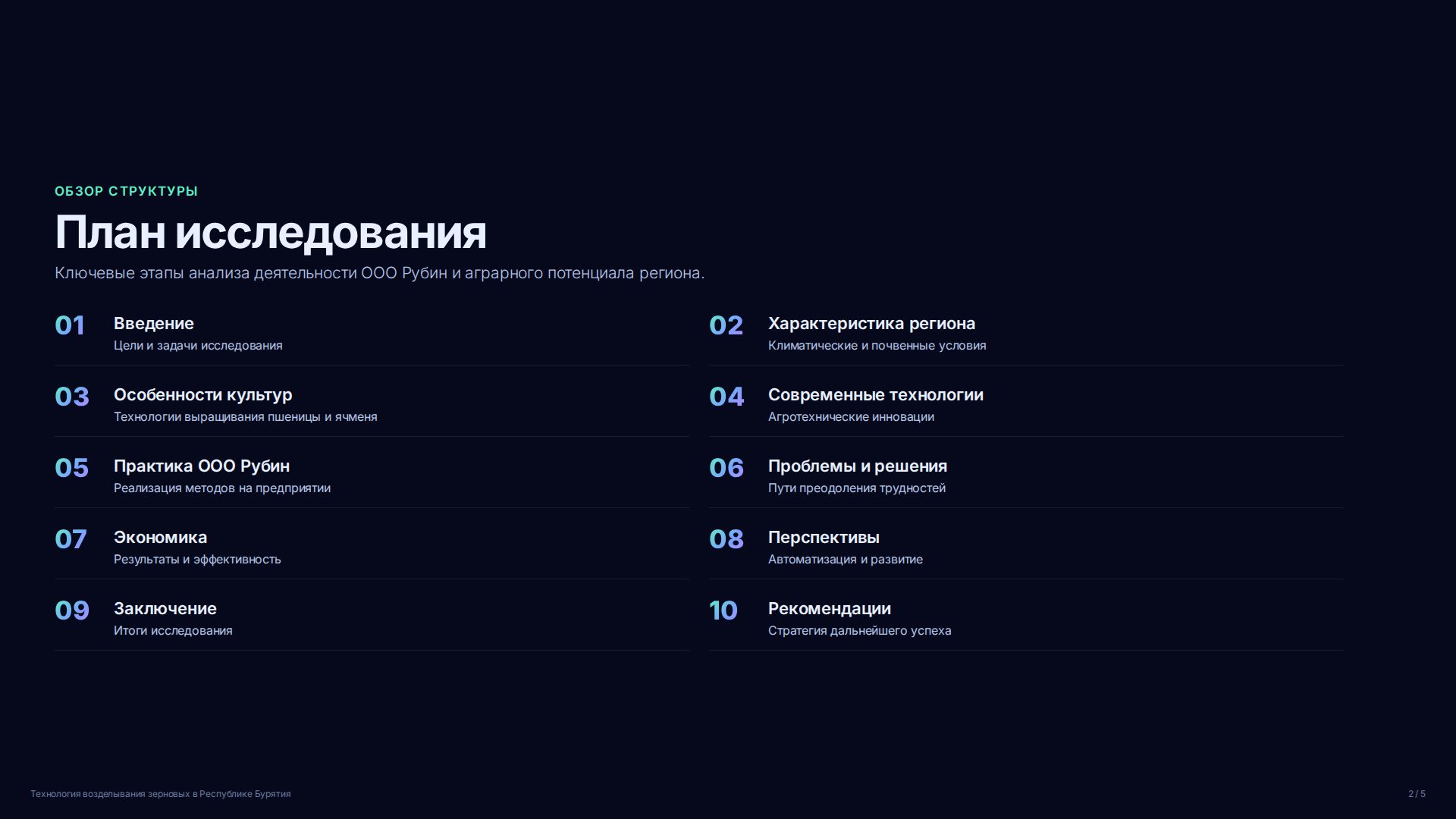 ОБЗОР СТРУКТУРЫ

План исследования

Ключевые этапы анализа деятельности ООО Рубин и аграрного потенциала региона.

01 Введение
Цели и задачи исследования

02 Характеристика региона
Климатические и почвенные условия

03 Особенности культур
Технологии выращивания пшеницы и ячменя

04 Современные технологии
Агротехнические инновации

05 Практика ООО Рубин
Реализация методов на предприятии

06 Проблемы и решения
Пути преодоления трудностей

07 Экономика
Результаты и эффективность

08 Перспективы
Автоматизация и развитие

09 Заключение
Итоги исследования

10 Рекомендации
Стратегия дальнейшего успеха

Технология возделывания зерновых в Республике Бурятия

2 / 5